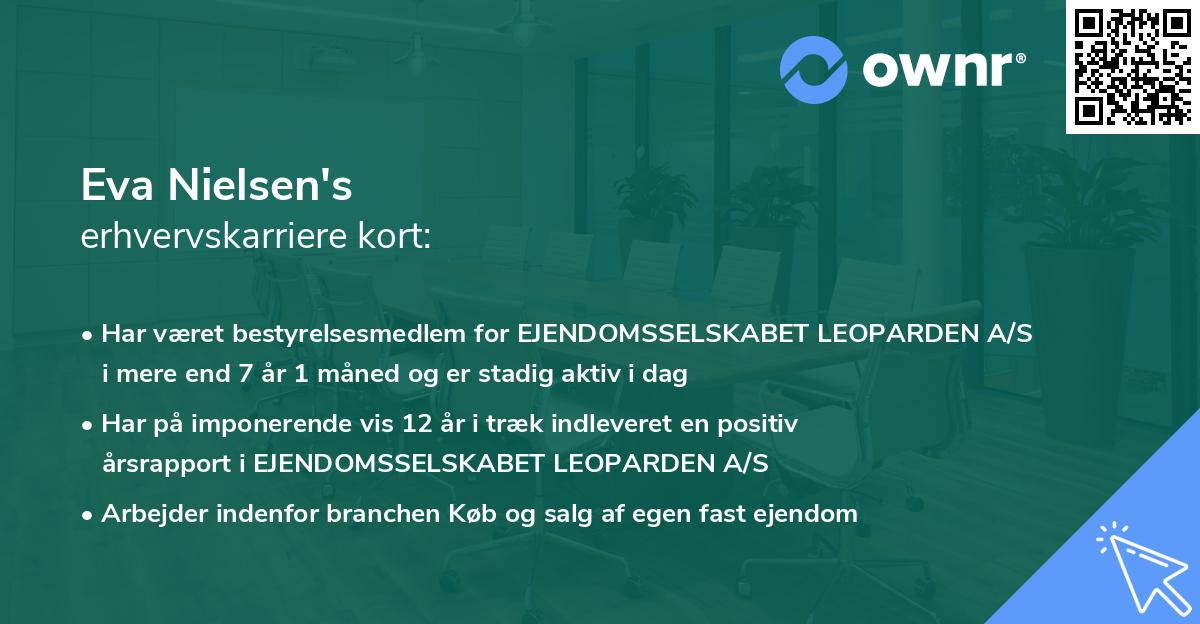 ownr®

Eva Nielsen's
erhvervskarriere kort:

• Har været bestyrelsesmedlem for EJENDOMSSELSKABET LEOPARDEN A/S i mere end 7 år 1 måned og er stadig aktiv i dag

• Har på imponerende vis 12 år i træk indleveret en positiv årsrapport i EJENDOMSSELSKABET LEOPARDEN A/S

• Arbejder indenfor branchen Køb og salg af egen fast ejendom